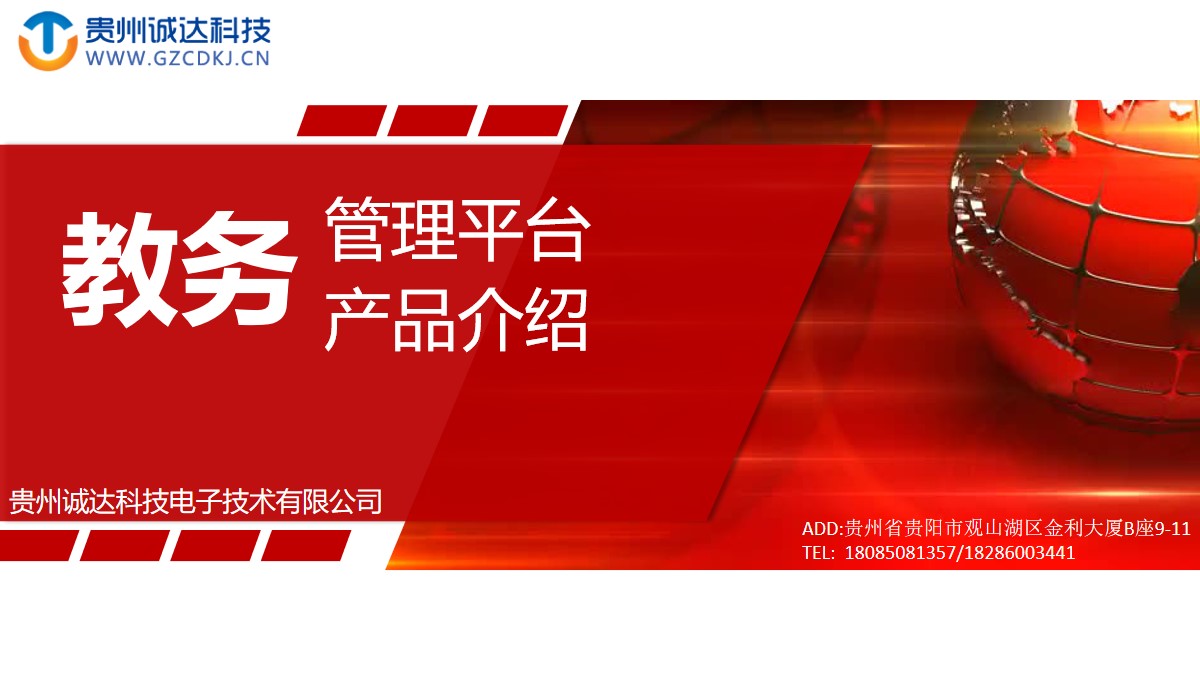 贵州诚达科技
WWW.GZCDKJ.CN

教务 管理平台
产品介绍

贵州诚达科技电子技术有限公司

ADD:贵州省贵阳市观山湖区金利大厦B座9-11
TEL: 18085081357/18286003441